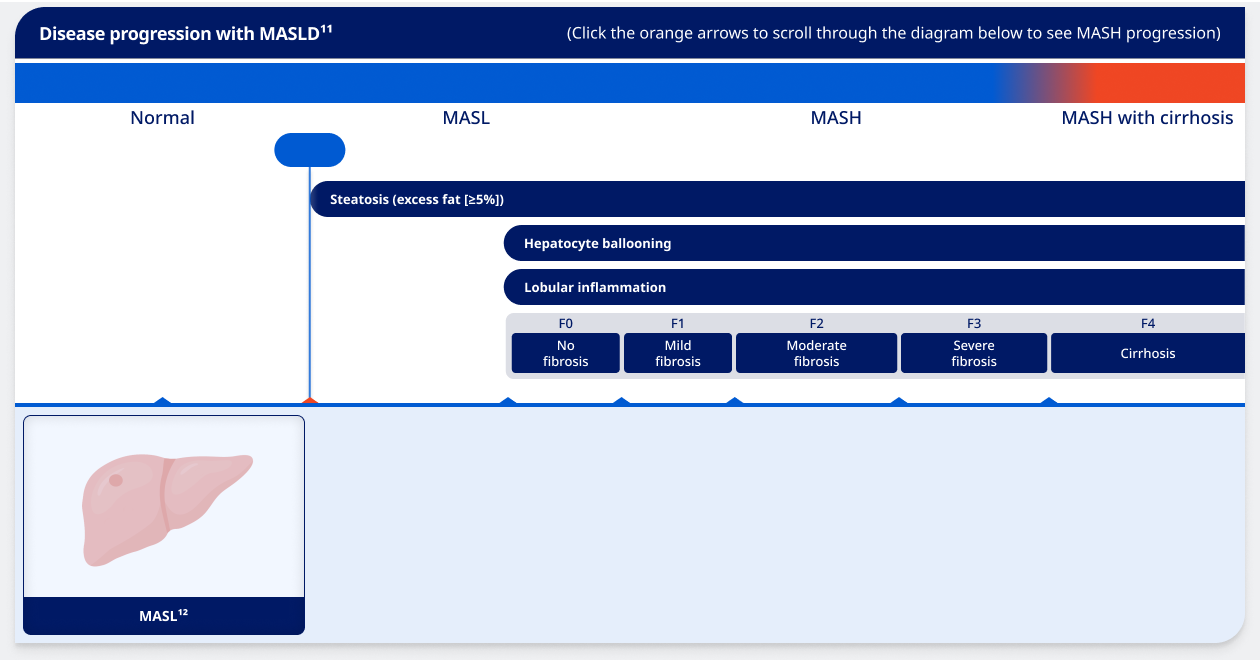 Disease progression with MASLD$^{11}$

(Click the orange arrows to scroll through the diagram below to see MASH progression)

Normal

MASL

MASH

MASH with cirrhosis

Steatosis (excess fat [≥5%])

Hepatocyte ballooning

Lobular inflammation

| F0 | F1 | F2 | F3 | F4 |
|---|---|---|---|---|
| No fibrosis | Mild fibrosis | Moderate fibrosis | Severe fibrosis | Cirrhosis |

MASL$^{12}$